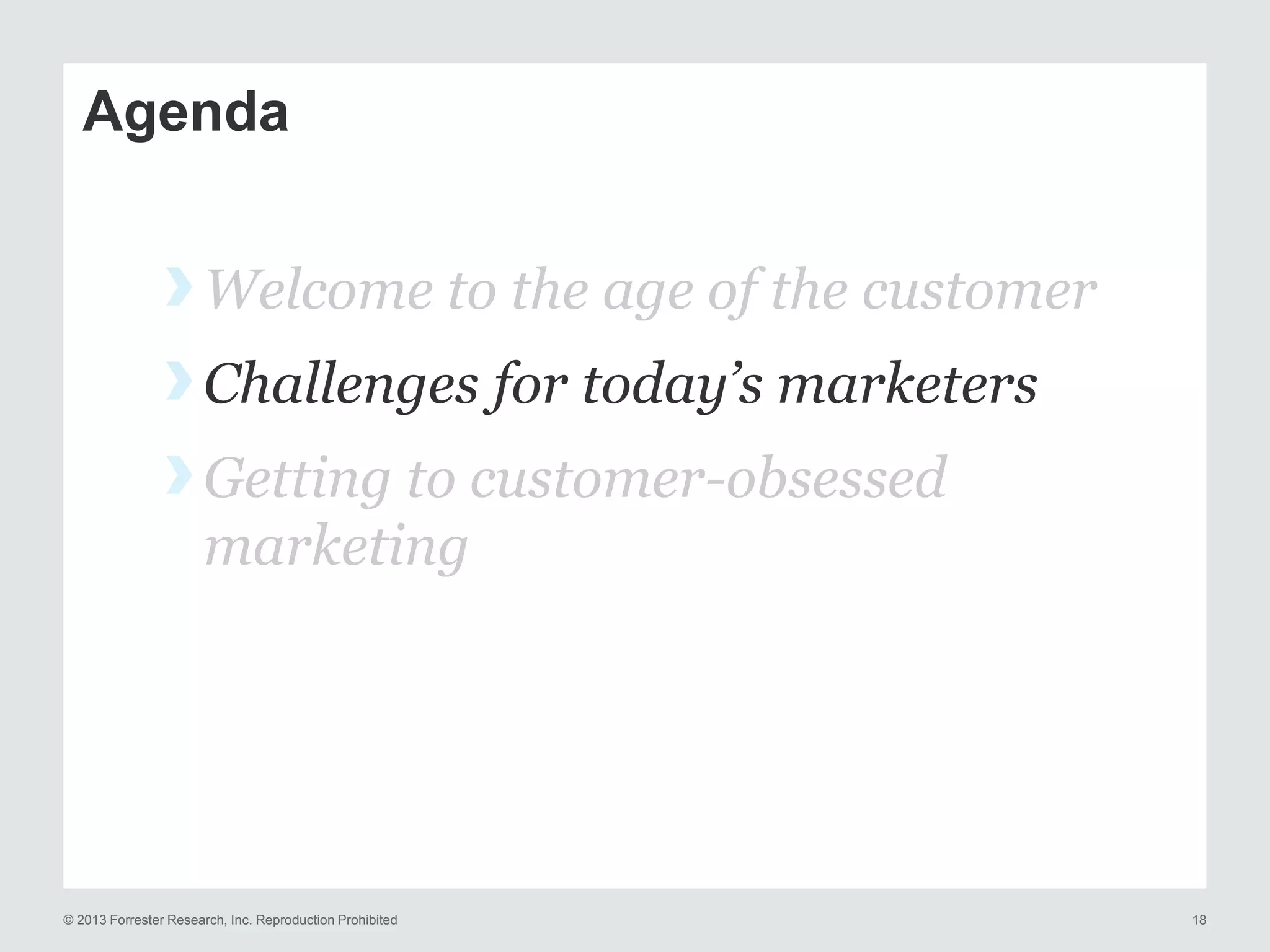 Agenda

› Welcome to the age of the customer

› Challenges for today’s marketers

› Getting to customer-obsessed marketing

© 2013 Forrester Research, Inc. Reproduction Prohibited

18